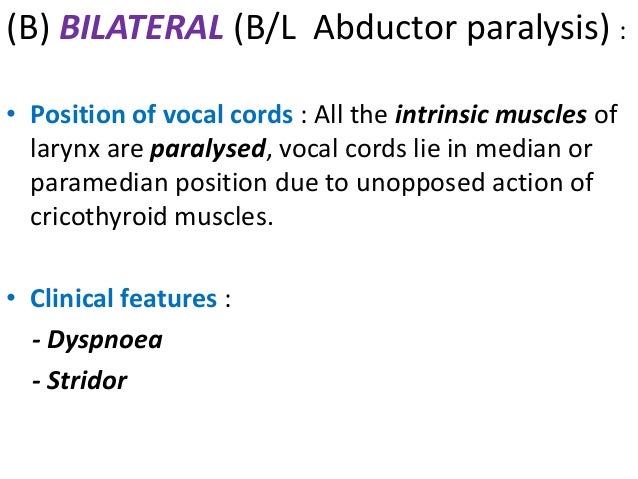 (B) BILATERAL (B/L Abductor paralysis) :

• Position of vocal cords : All the intrinsic muscles of larynx are paralysed, vocal cords lie in median or paramedian position due to unopposed action of cricothyroid muscles.

• Clinical features :

- Dyspnoea

- Stridor